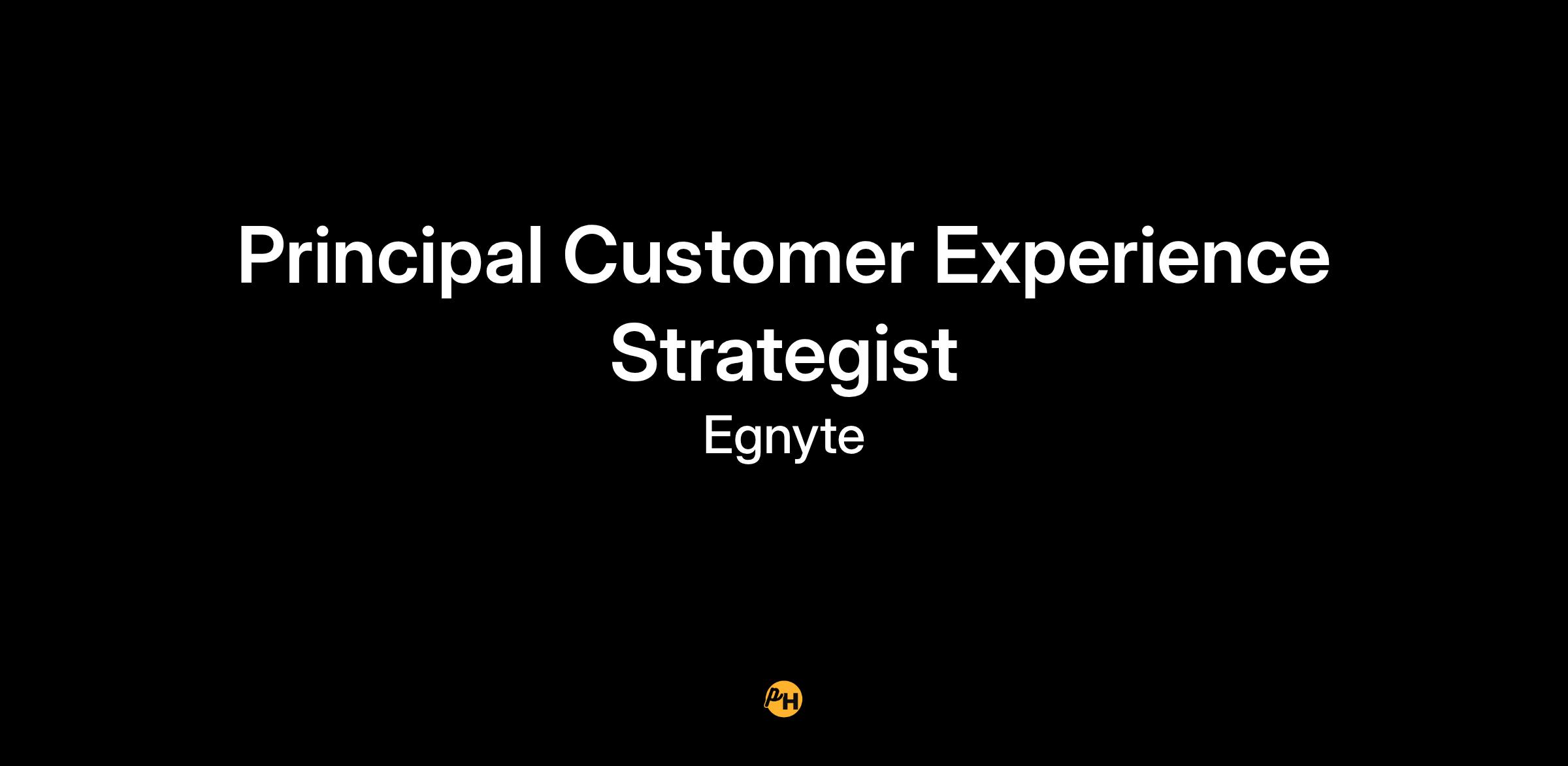 Principal Customer Experience Strategist

Egnyte

PH